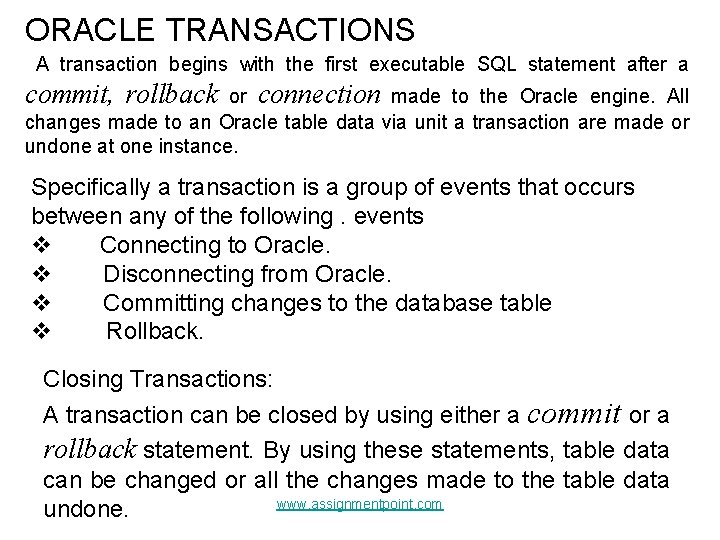 ORACLE TRANSACTIONS

A transaction begins with the first executable SQL statement after a commit, rollback or connection made to the Oracle engine. All changes made to an Oracle table data via unit a transaction are made or undone at one instance.

Specifically a transaction is a group of events that occurs between any of the following . events
❖ Connecting to Oracle.
❖ Disconnecting from Oracle.
❖ Committing changes to the database table
❖ Rollback.

Closing Transactions:

A transaction can be closed by using either a commit or a rollback statement. By using these statements, table data can be changed or all the changes made to the table data undone.

www.assignmentpoint.com